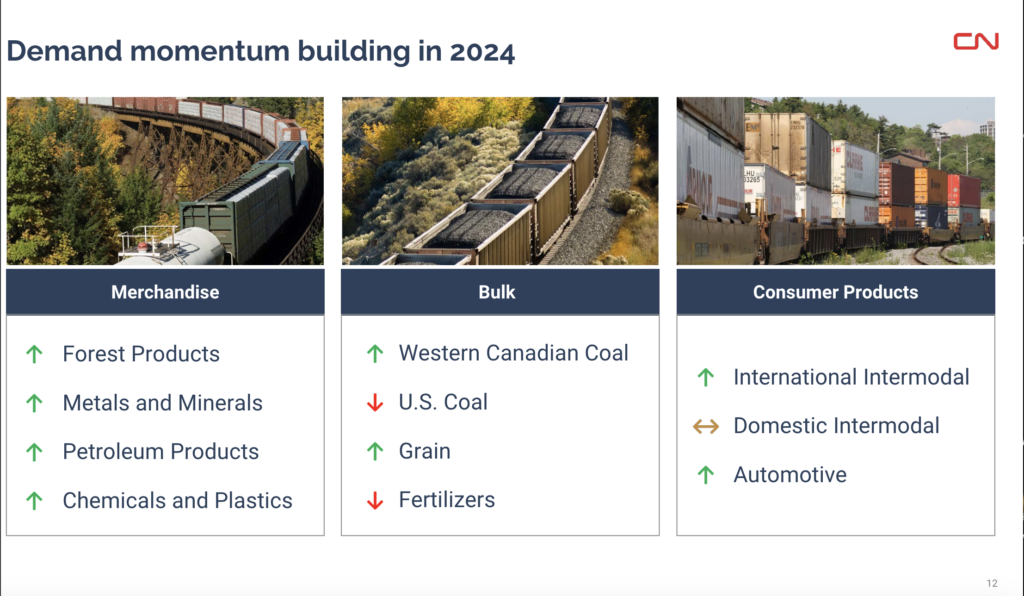 Demand momentum building in 2024

CN

Merchandise

↑ Forest Products
↑ Metals and Minerals
↑ Petroleum Products
↑ Chemicals and Plastics

Bulk

↑ Western Canadian Coal
↓ U.S. Coal
↑ Grain
↓ Fertilizers

Consumer Products

↑ International Intermodal
↔ Domestic Intermodal
↑ Automotive

12